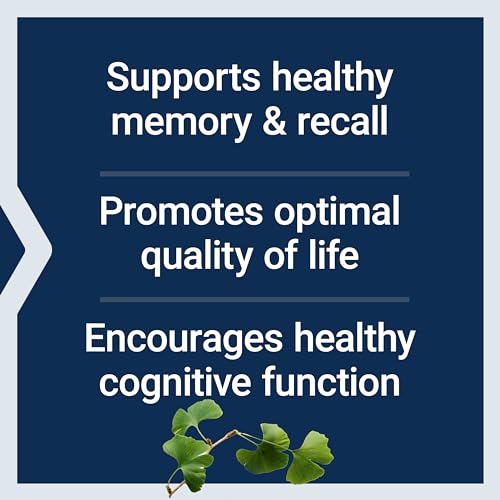 Supports healthy memory & recall

Promotes optimal quality of life

Encourages healthy cognitive function